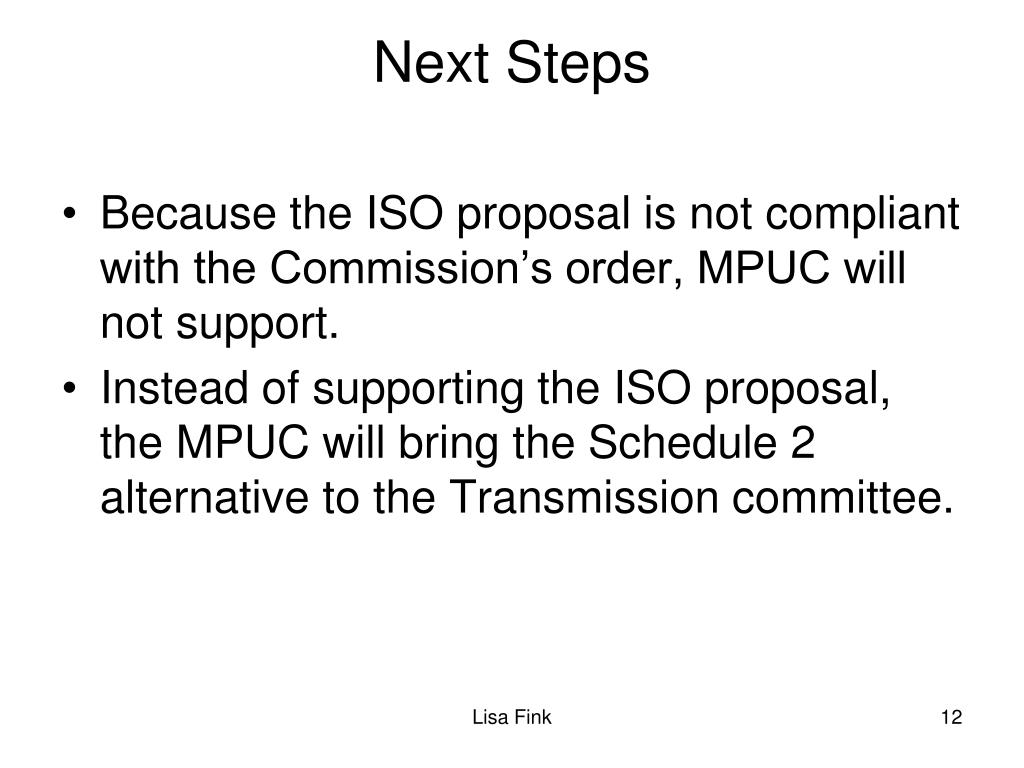 Next Steps

• Because the ISO proposal is not compliant with the Commission’s order, MPUC will not support.
• Instead of supporting the ISO proposal, the MPUC will bring the Schedule 2 alternative to the Transmission committee.

Lisa Fink

12